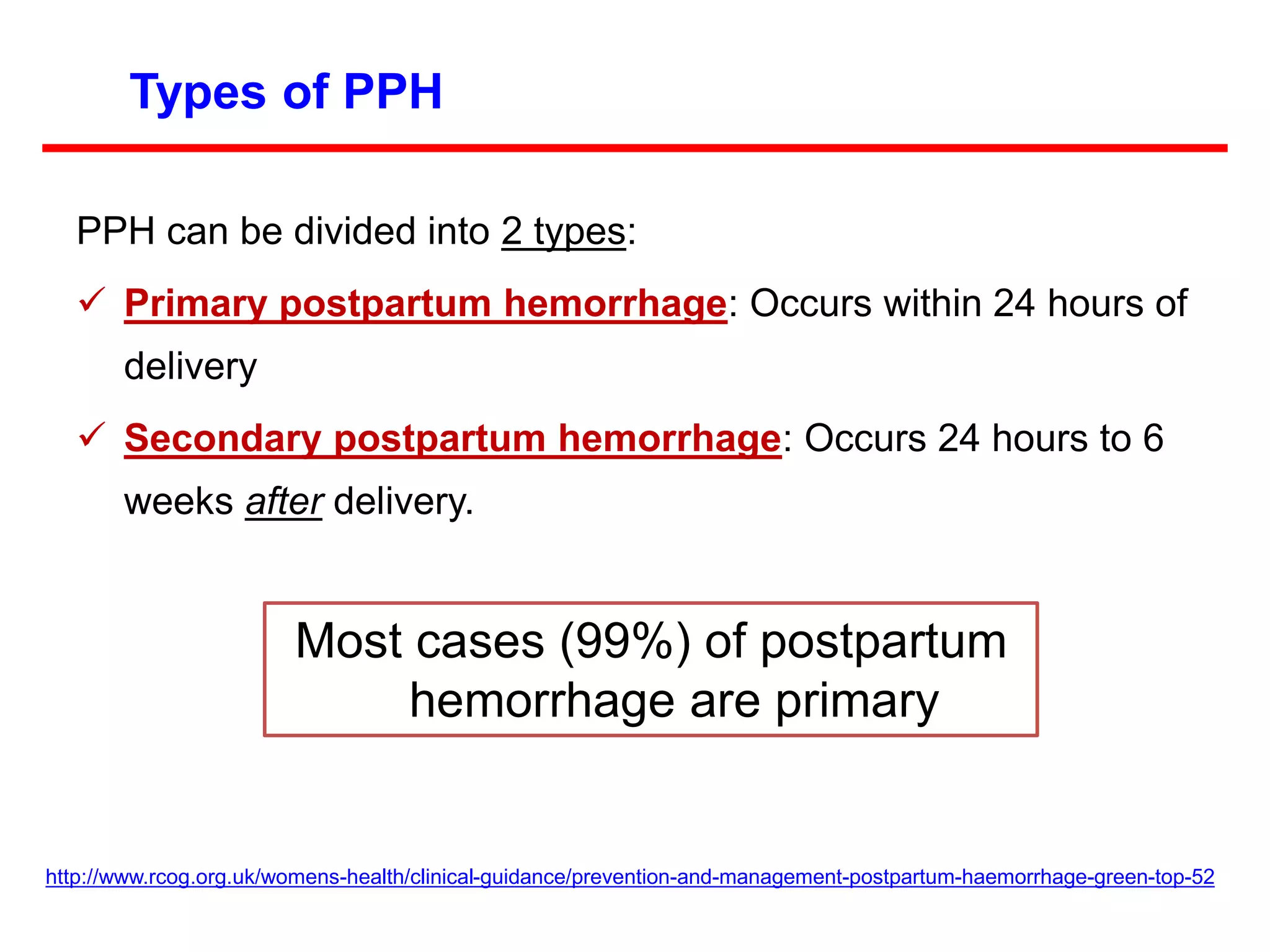 Types of PPH

PPH can be divided into 2 types:

✓ Primary postpartum hemorrhage: Occurs within 24 hours of delivery

✓ Secondary postpartum hemorrhage: Occurs 24 hours to 6 weeks after delivery.

Most cases (99%) of postpartum hemorrhage are primary

http://www.rcog.org.uk/womens-health/clinical-guidance/prevention-and-management-postpartum-haemorrhage-green-top-52